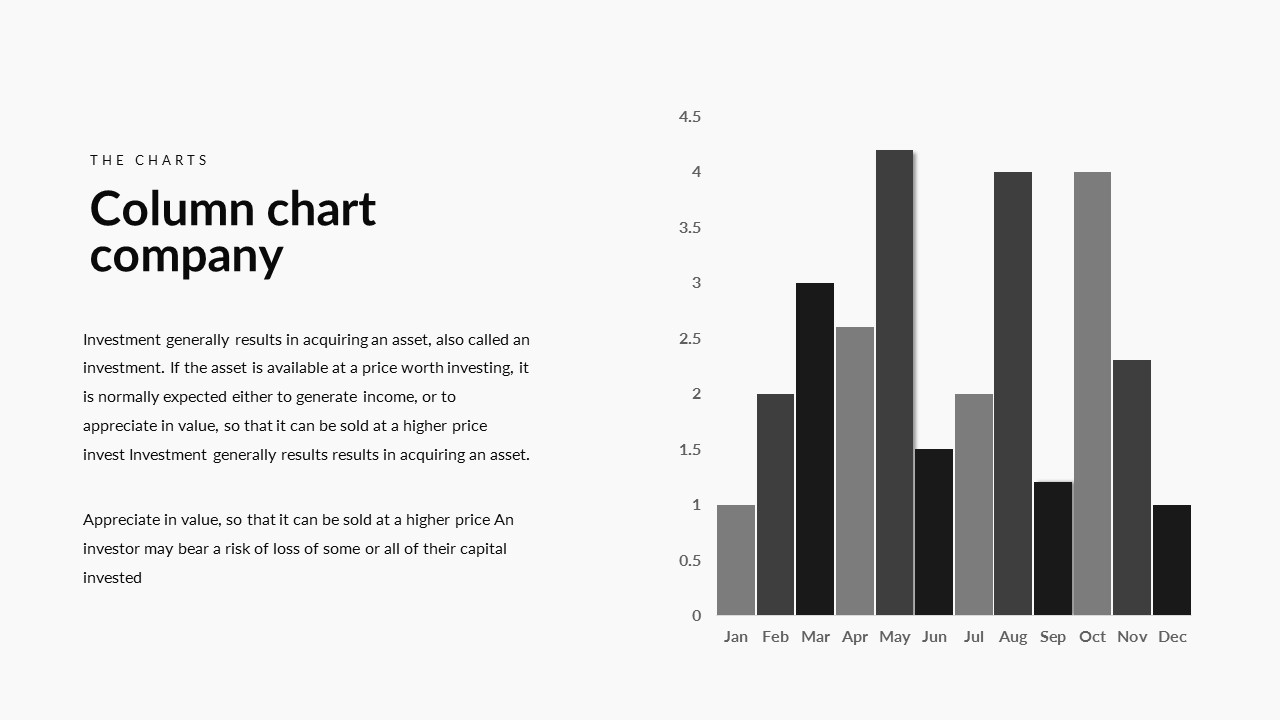 THE CHARTS

Column chart company

Investment generally results in acquiring an asset, also called an investment. If the asset is available at a price worth investing, it is normally expected either to generate income, or to appreciate in value, so that it can be sold at a higher price invest Investment generally results results in acquiring an asset.

Appreciate in value, so that it can be sold at a higher price An investor may bear a risk of loss of some or all of their capital invested

4.5
4
3.5
3
2.5
2
1.5
1
0.5
0

Jan Feb Mar Apr May Jun Jul Aug Sep Oct Nov Dec